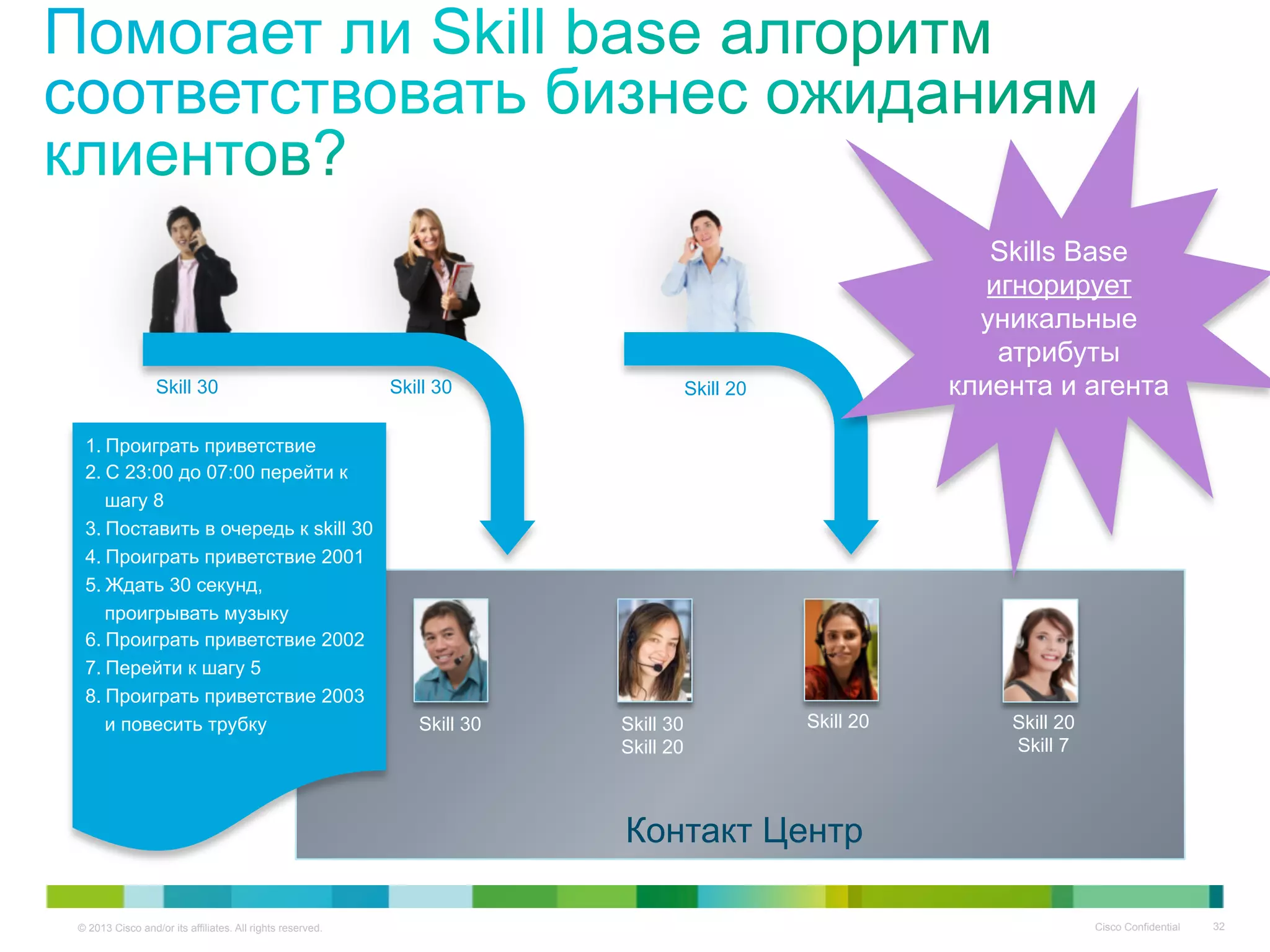 Помогает ли Skill base алгоритм соответствовать бизнес ожиданиям клиентов?

Skills Base игнорирует уникальные атрибуты клиента и агента

Skill 30

Skill 30

Skill 20

1. Проиграть приветствие
2. С 23:00 до 07:00 перейти к шагу 8
3. Поставить в очередь к skill 30
4. Проиграть приветствие 2001
5. Ждать 30 секунд, проигрывать музыку
6. Проиграть приветствие 2002
7. Перейти к шагу 5
8. Проиграть приветствие 2003 и повесить трубку

Skill 30

Skill 30
Skill 20

Skill 20

Skill 20
Skill 7

Контакт Центр

© 2013 Cisco and/or its affiliates. All rights reserved.

Cisco Confidential

32